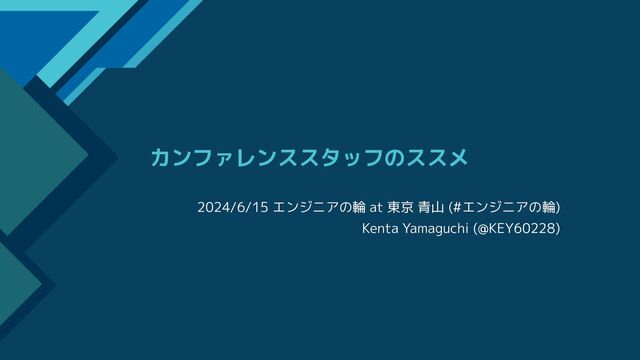 カンファレンススタッフのススメ

2024/6/15 エンジニアの輪 at 東京 青山 (#エンジニアの輪)
Kenta Yamaguchi (@KEY60228)